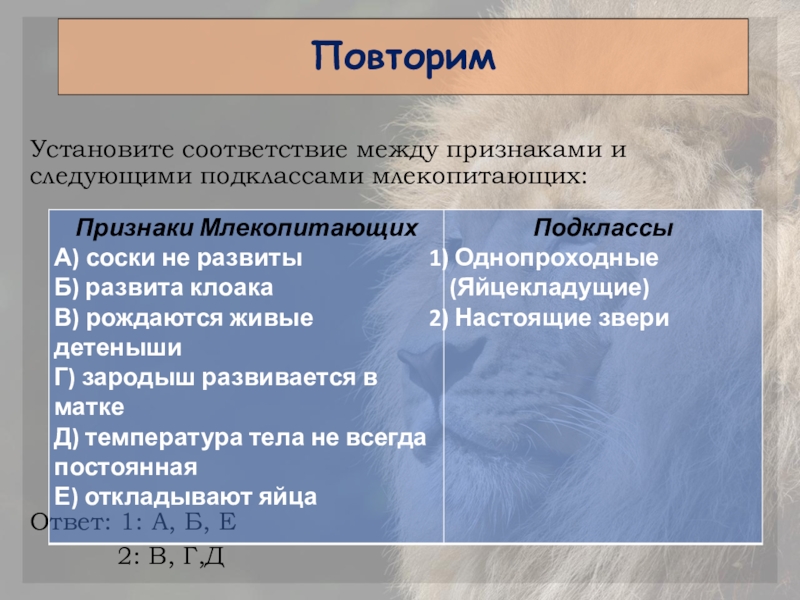 Повторим

Установите соответствие между признаками и следующими подклассами млекопитающих:

| Признаки Млекопитающих | Подклассы |
|---|---|
| А) соски не развиты<br>Б) развита клоака<br>В) рождаются живые детеныши<br>Г) зародыш развивается в матке<br>Д) температура тела не всегда постоянная<br>Е) откладывают яйца | 1) Однопроходные (Яйцекладущие)<br>2) Настоящие звери |

Ответ: 1: А, Б, Е
2: В, Г,Д